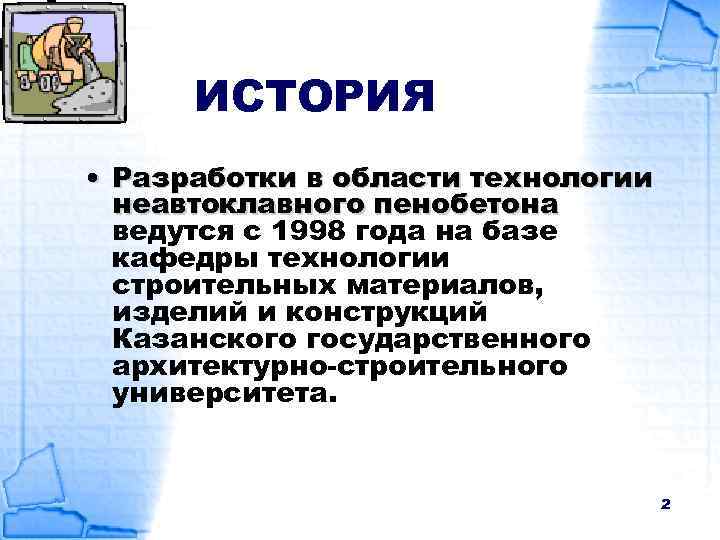 ИСТОРИЯ

• Разработки в области технологии неавтоклавного пенобетона ведутся с 1998 года на базе кафедры технологии строительных материалов, изделий и конструкций Казанского государственного архитектурно-строительного университета.

2